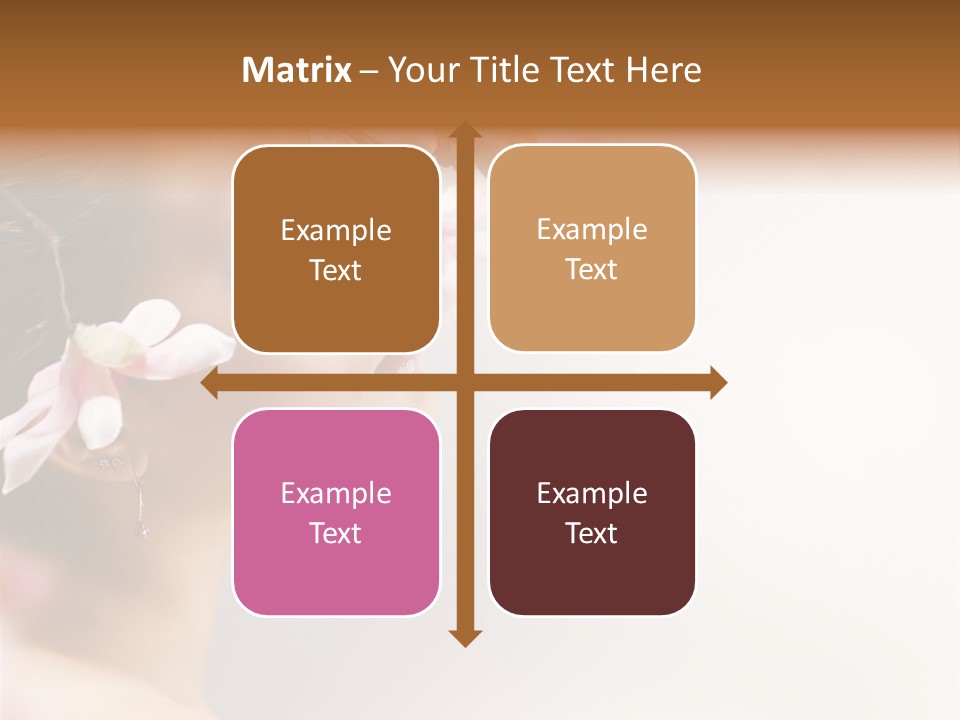 Matrix – Your Title Text Here

Example Text

Example Text

Example Text

Example Text